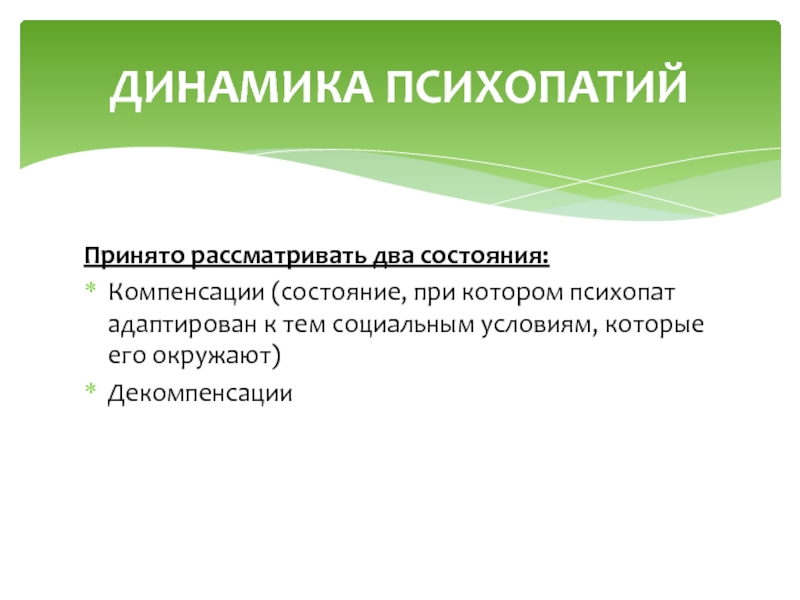 ДИНАМИКА ПСИХОПАТИЙ

Принято рассматривать два состояния:

* Компенсации (состояние, при котором психопат адаптирован к тем социальным условиям, которые его окружают)
* Декомпенсации